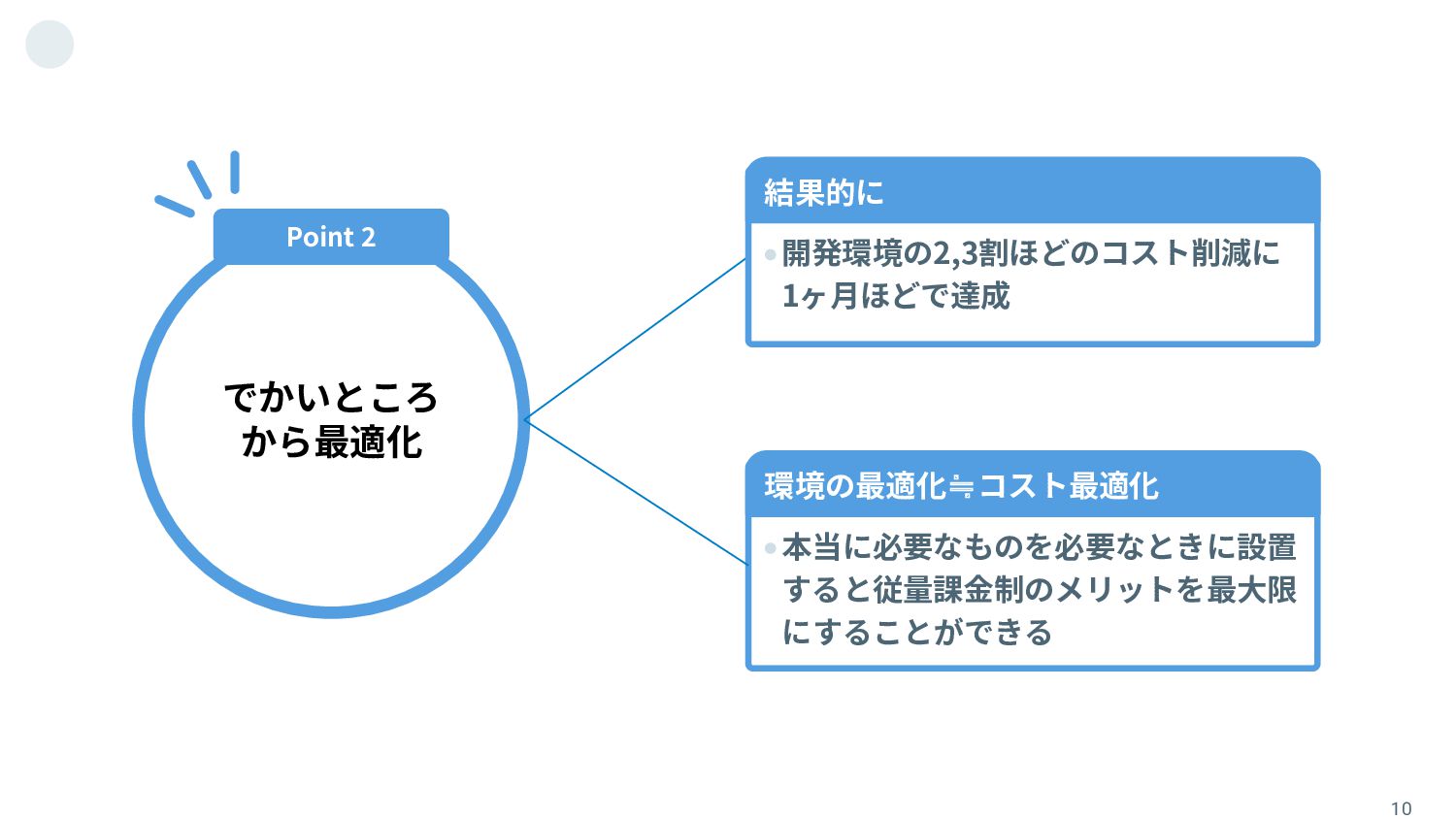 Point 2

でかいところから最適化

結果的に

• 開発環境の2,3割ほどのコスト削減に1ヶ月ほどで達成

環境の最適化≒コスト最適化

• 本当に必要なものを必要なときに設置すると従量課金制のメリットを最大限にすることができる

10